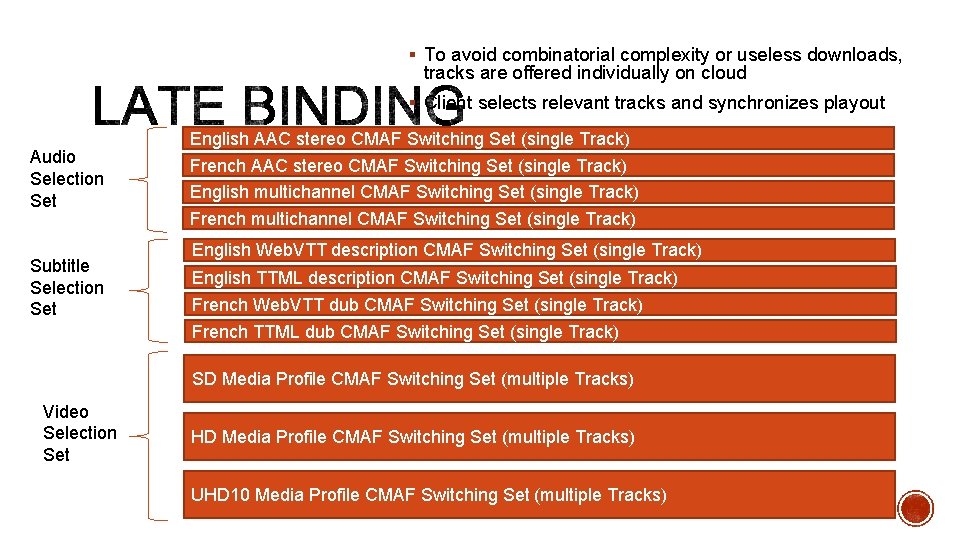 LATE BINDING

▪ To avoid combinatorial complexity or useless downloads, tracks are offered individually on cloud
▪ Client selects relevant tracks and synchronizes playout

Audio Selection Set

English AAC stereo CMAF Switching Set (single Track)
French AAC stereo CMAF Switching Set (single Track)
English multichannel CMAF Switching Set (single Track)
French multichannel CMAF Switching Set (single Track)

Subtitle Selection Set

English WebVTT description CMAF Switching Set (single Track)
English TTML description CMAF Switching Set (single Track)
French WebVTT dub CMAF Switching Set (single Track)
French TTML dub CMAF Switching Set (single Track)

Video Selection Set

SD Media Profile CMAF Switching Set (multiple Tracks)
HD Media Profile CMAF Switching Set (multiple Tracks)
UHD10 Media Profile CMAF Switching Set (multiple Tracks)